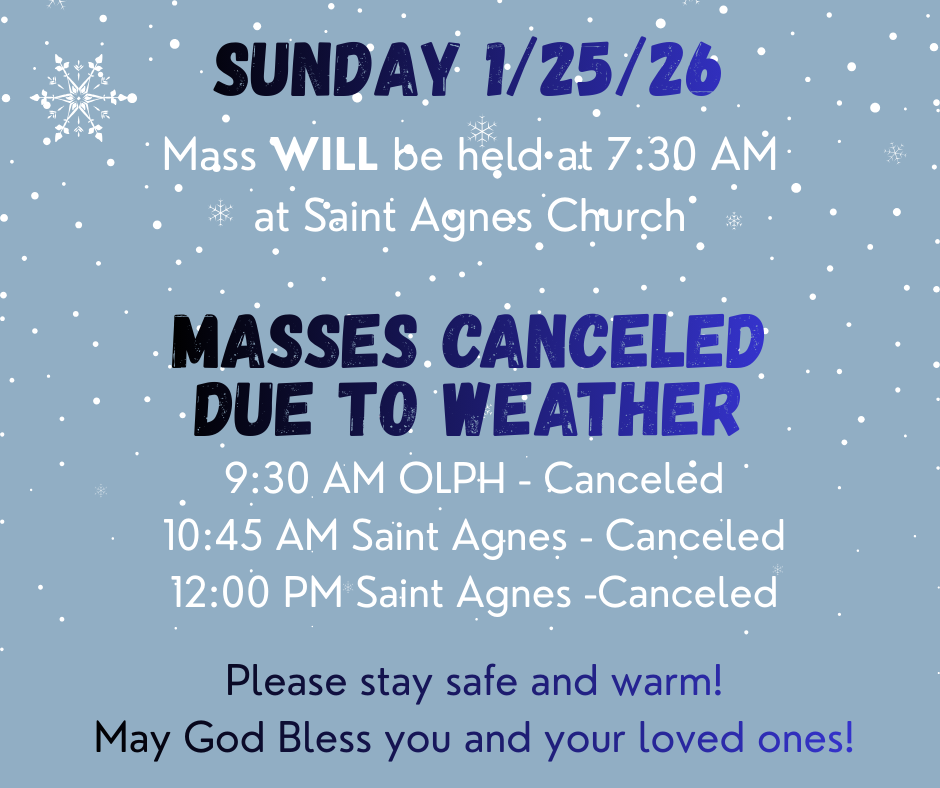 SUNDAY 1/25/26

Mass WILL be held at 7:30 AM at Saint Agnes Church

MASSES CANCELED DUE TO WEATHER

9:30 AM OLPH - Canceled
10:45 AM Saint Agnes - Canceled
12:00 PM Saint Agnes -Canceled

Please stay safe and warm!
May God Bless you and your loved ones!